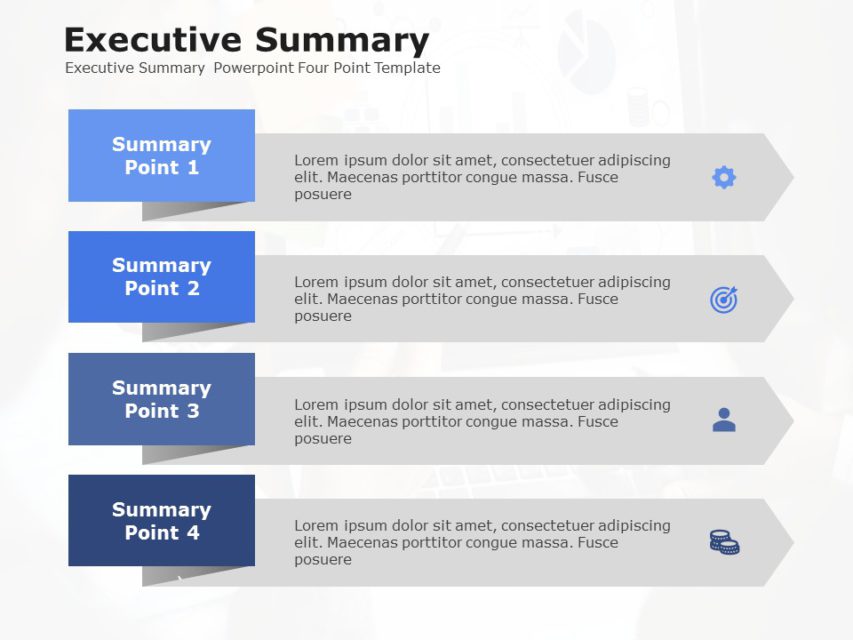 Executive Summary
Executive Summary  Powerpoint Four Point Template

Summary Point 1

Lorem ipsum dolor sit amet, consectetuer adipiscing elit. Maecenas porttitor congue massa. Fusce posuere

Summary Point 2

Lorem ipsum dolor sit amet, consectetuer adipiscing elit. Maecenas porttitor congue massa. Fusce posuere

Summary Point 3

Lorem ipsum dolor sit amet, consectetuer adipiscing elit. Maecenas porttitor congue massa. Fusce posuere

Summary Point 4

Lorem ipsum dolor sit amet, consectetuer adipiscing elit. Maecenas porttitor congue massa. Fusce posuere